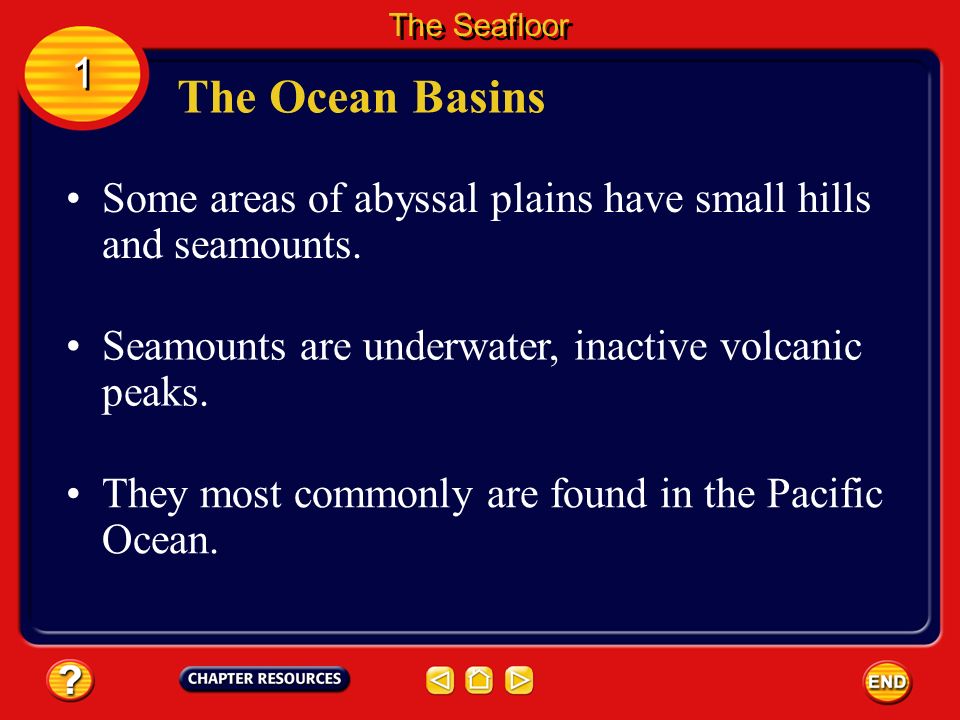 The Seafloor

1

The Ocean Basins

• Some areas of abyssal plains have small hills and seamounts.

• Seamounts are underwater, inactive volcanic peaks.

• They most commonly are found in the Pacific Ocean.

?

CHAPTER RESOURCES

END